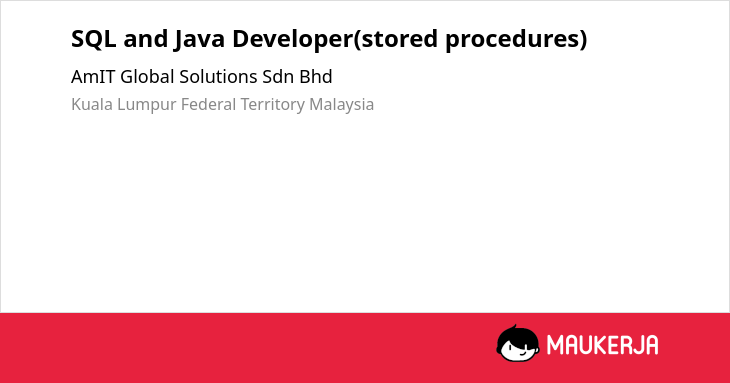 SQL and Java Developer(stored procedures)

AmIT Global Solutions Sdn Bhd

Kuala Lumpur Federal Territory Malaysia

MAUKERJA